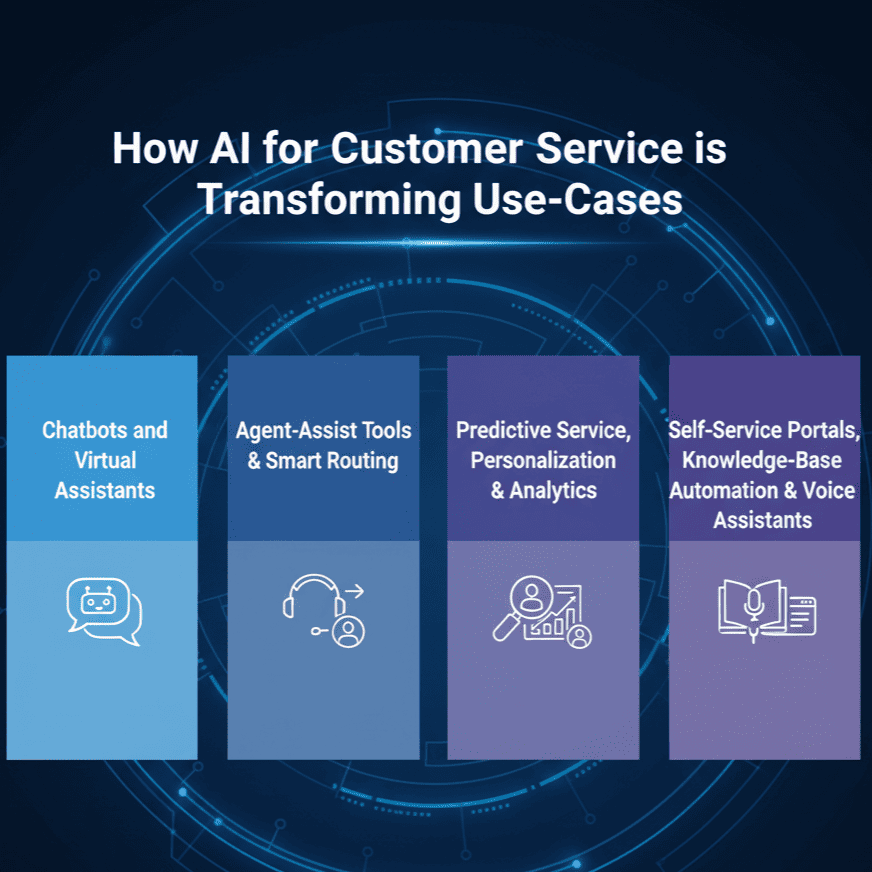 How AI for Customer Service is Transforming Use-Cases

Chatbots and Virtual Assistants

Agent-Assist Tools & Smart Routing

Predictive Service, Personalization & Analytics

Self-Service Portals, Knowledge-Base Automation & Voice Assistants